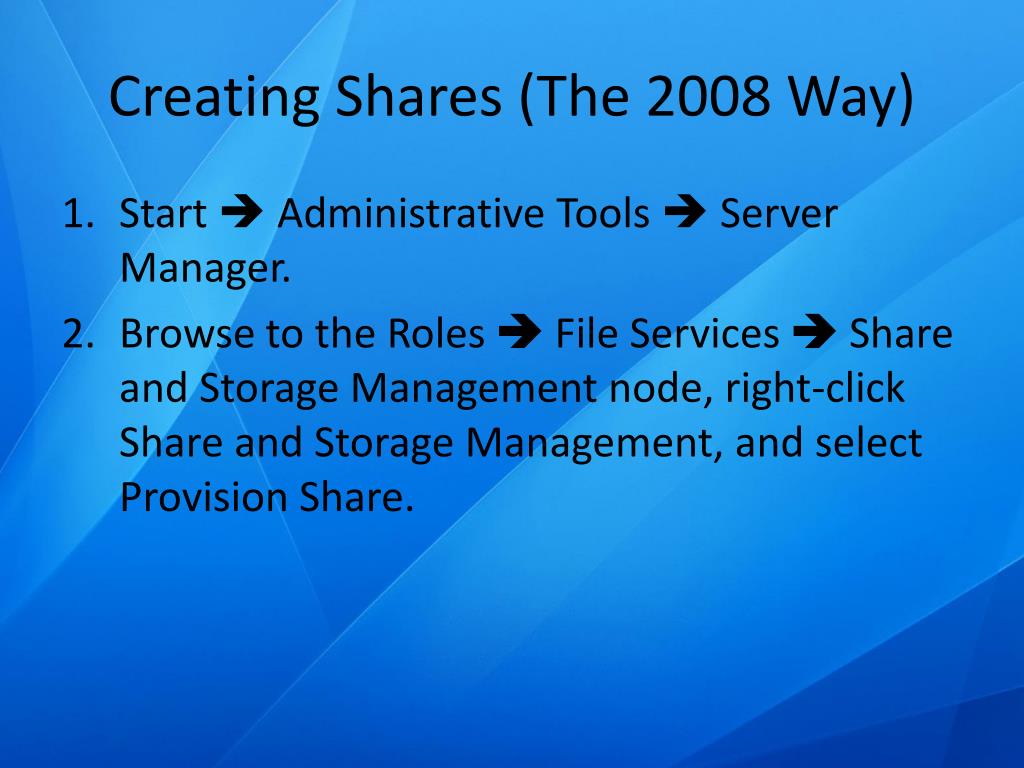 Creating Shares (The 2008 Way)

1. Start ➔ Administrative Tools ➔ Server Manager.
2. Browse to the Roles ➔ File Services ➔ Share and Storage Management node, right-click Share and Storage Management, and select Provision Share.